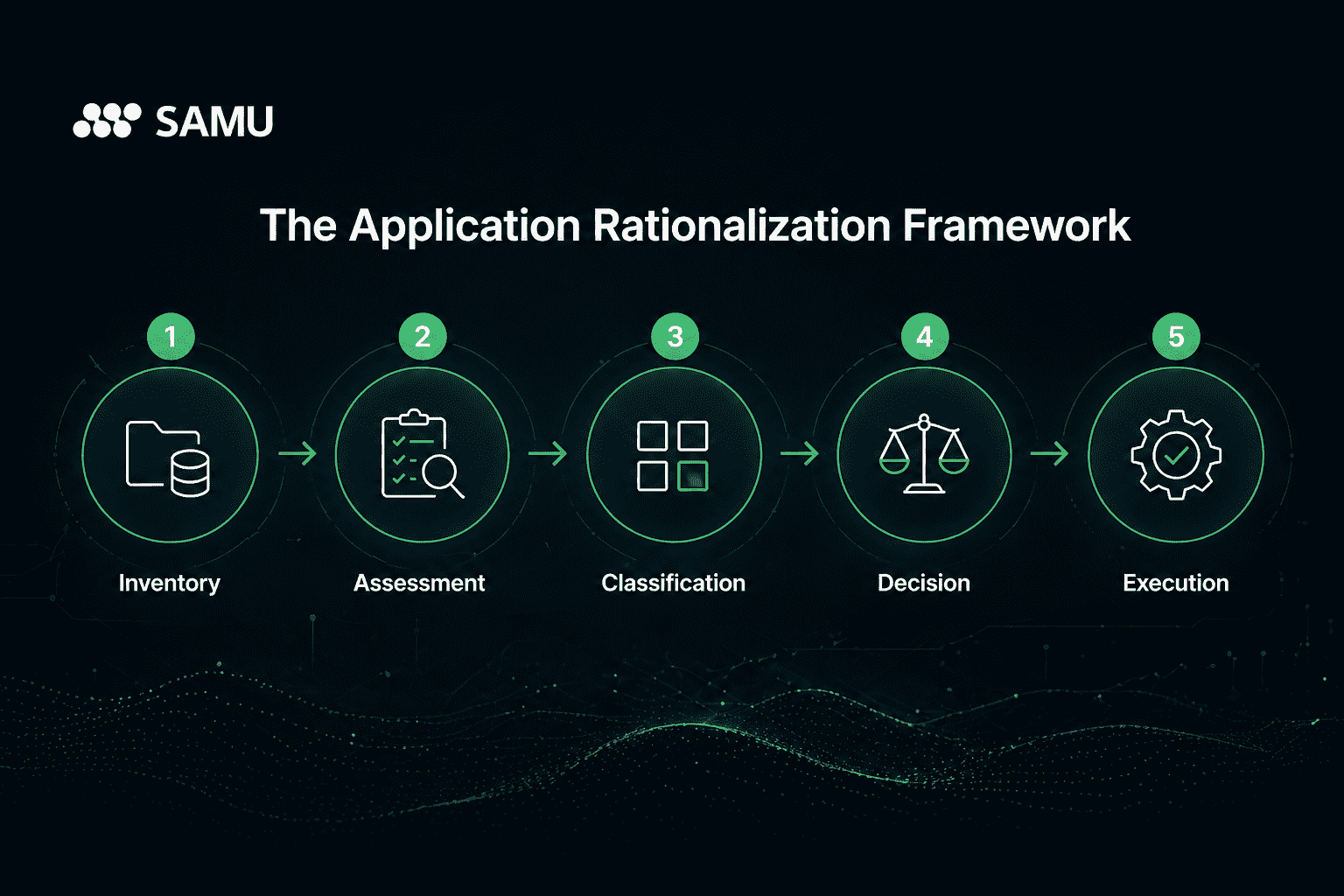 SAMU

The Application Rationalization Framework

1
Inventory

2
Assessment

3
Classification

4
Decision

5
Execution